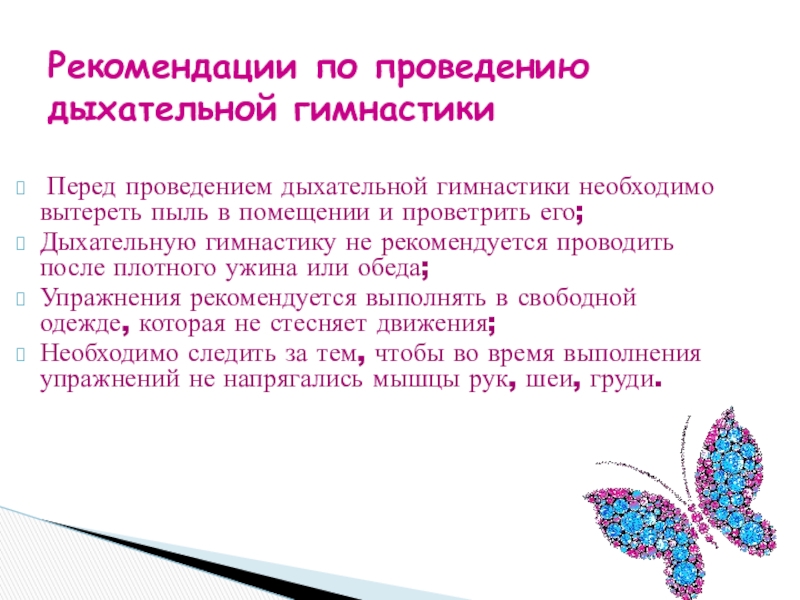 Рекомендации по проведению дыхательной гимнастики

Перед проведением дыхательной гимнастики необходимо вытереть пыль в помещении и проветрить его;

Дыхательную гимнастику не рекомендуется проводить после плотного ужина или обеда;

Упражнения рекомендуется выполнять в свободной одежде, которая не стесняет движения;

Необходимо следить за тем, чтобы во время выполнения упражнений не напрягались мышцы рук, шеи, груди.